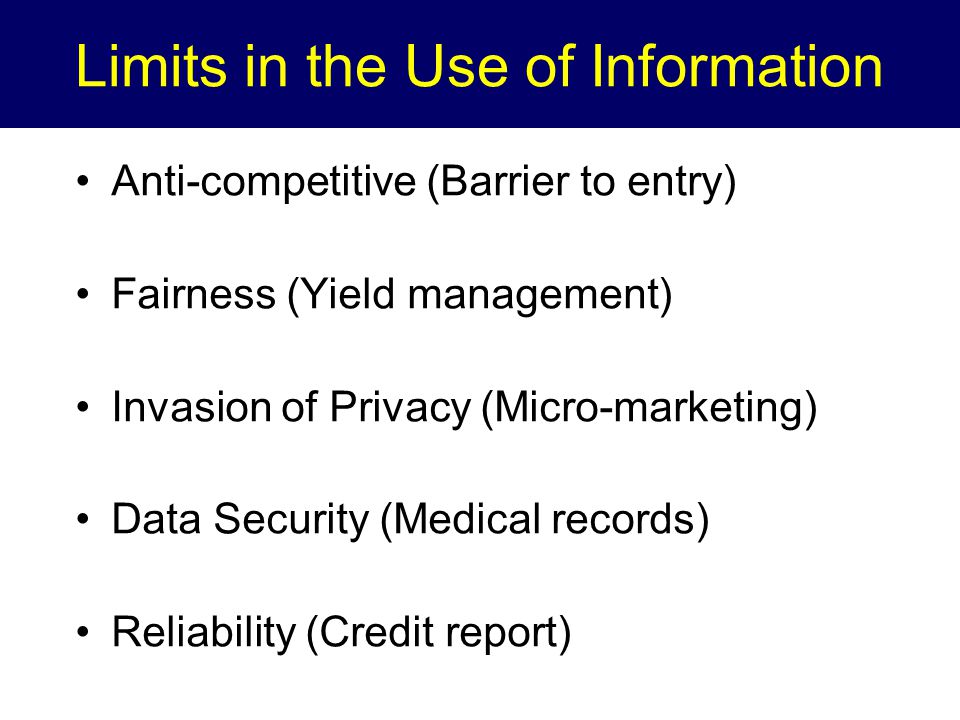 Limits in the Use of Information

• Anti-competitive (Barrier to entry)

• Fairness (Yield management)

• Invasion of Privacy (Micro-marketing)

• Data Security (Medical records)

• Reliability (Credit report)